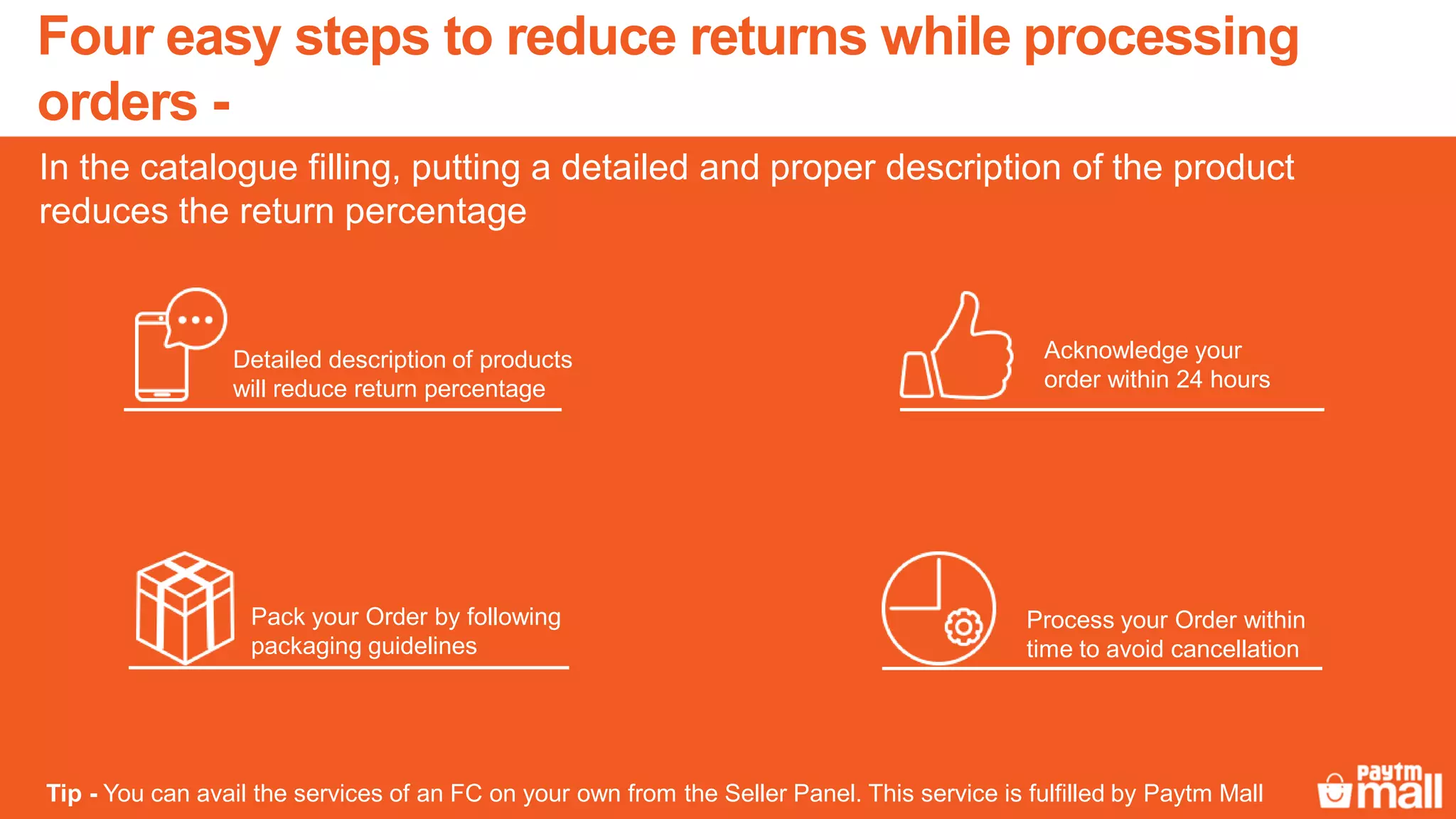 Four easy steps to reduce returns while processing orders -

In the catalogue filling, putting a detailed and proper description of the product reduces the return percentage

Detailed description of products will reduce return percentage

Acknowledge your order within 24 hours

Pack your Order by following packaging guidelines

Process your Order within time to avoid cancellation

Tip - You can avail the services of an FC on your own from the Seller Panel. This service is fulfilled by Paytm Mall

paytm mall